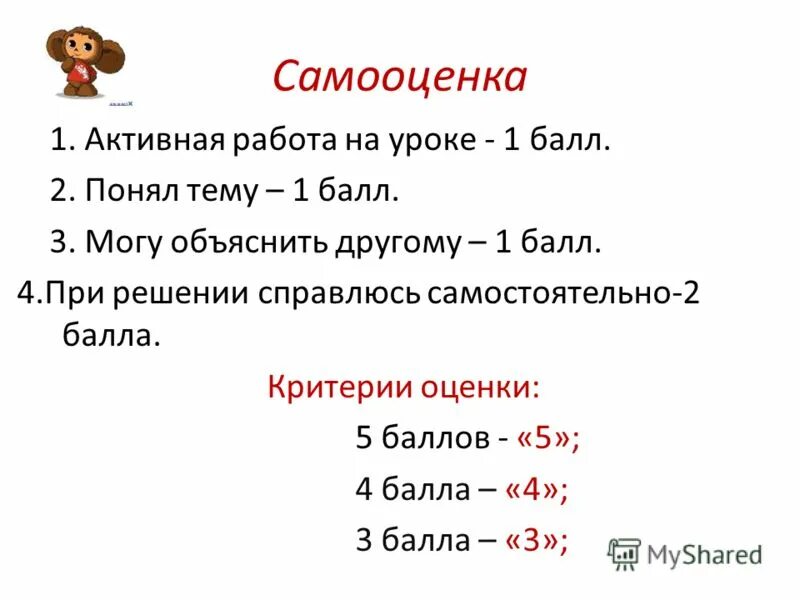 Самооценка

1. Активная работа на уроке - 1 балл.

2. Понял тему – 1 балл.

3. Могу объяснить другому – 1 балл.

4.При решении справлюсь самостоятельно-2 балла.

Критерии оценки:

5 баллов - «5»;

4 балла – «4»;

3 балла – «3»;

MyShared